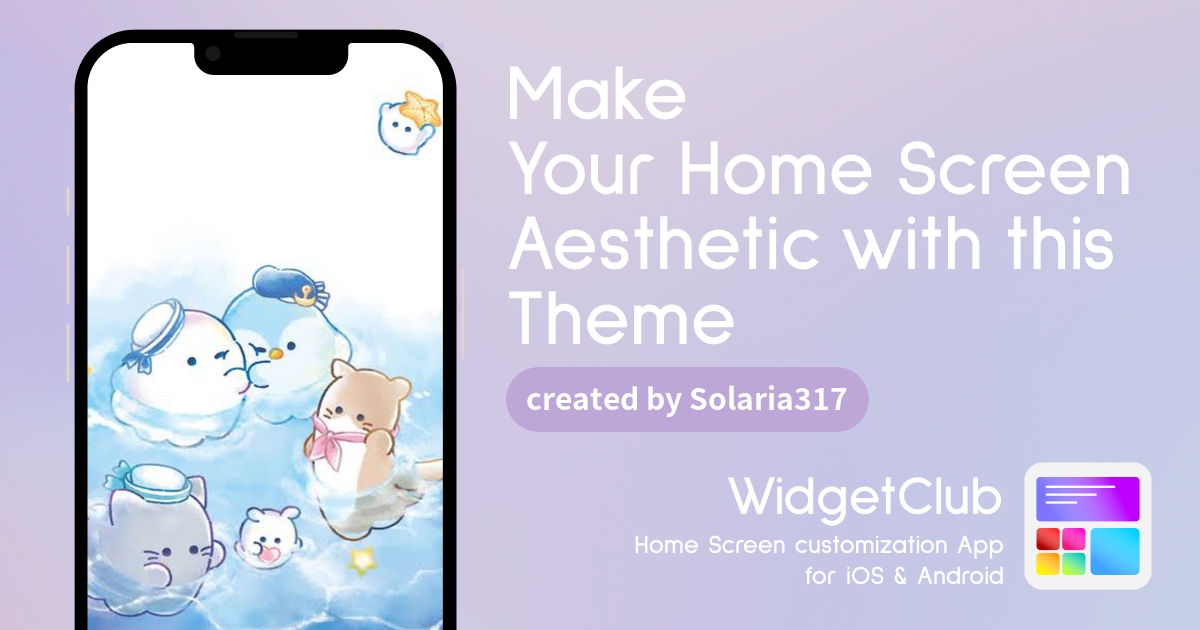 Make
Your Home Screen
Aesthetic with this
Theme

created by Solaria317

WidgetClub
Home Screen customization App
for iOS & Android